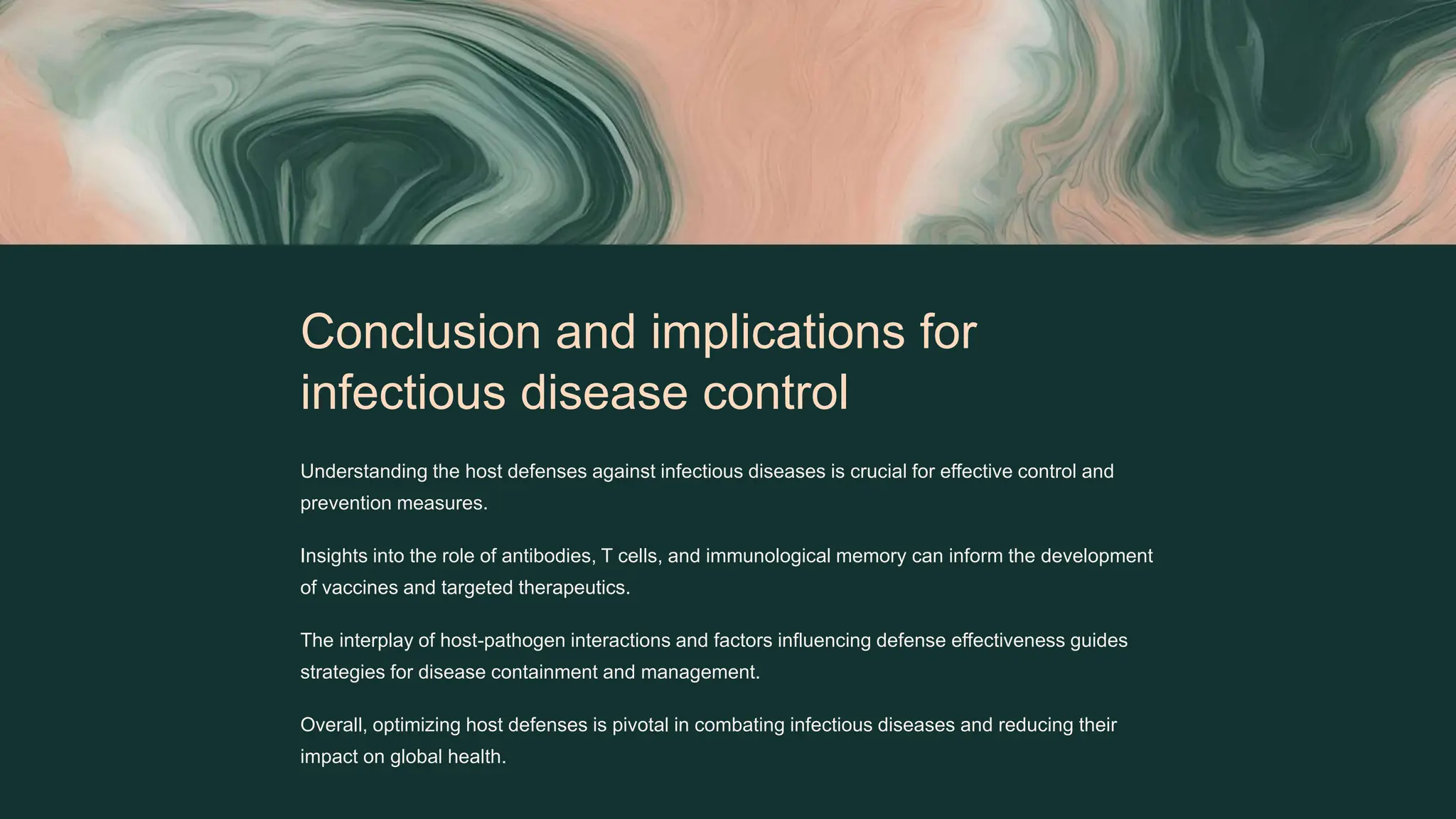 Conclusion and implications for infectious disease control

Understanding the host defenses against infectious diseases is crucial for effective control and prevention measures.

Insights into the role of antibodies, T cells, and immunological memory can inform the development of vaccines and targeted therapeutics.

The interplay of host-pathogen interactions and factors influencing defense effectiveness guides strategies for disease containment and management.

Overall, optimizing host defenses is pivotal in combating infectious diseases and reducing their impact on global health.